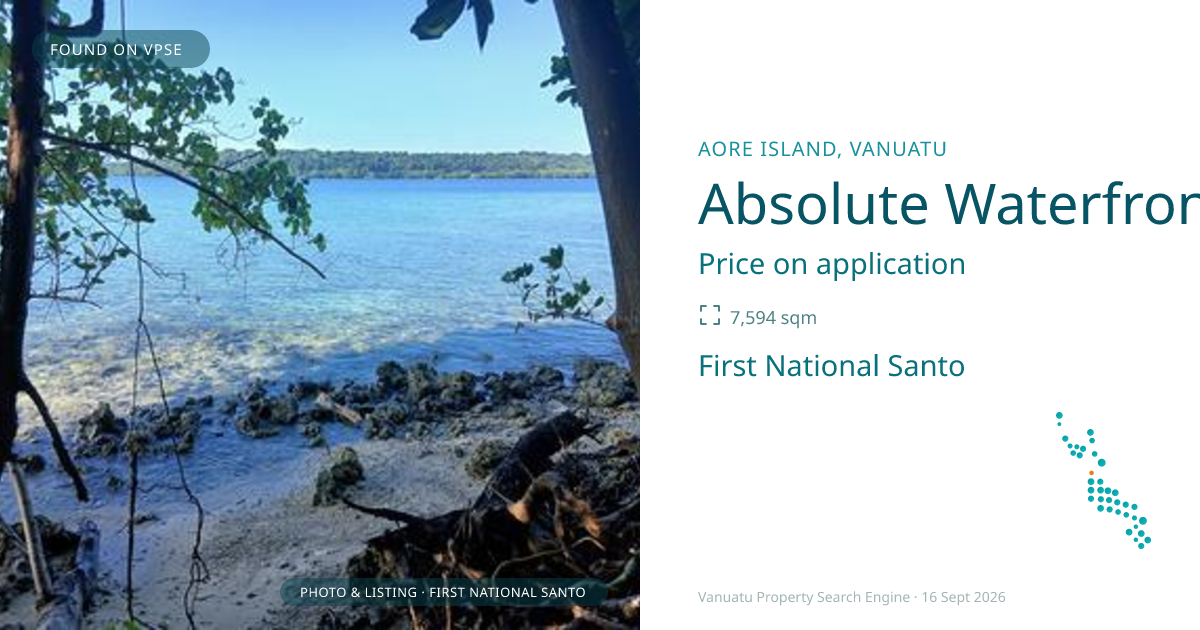 FOUND ON VPSE

PHOTO & LISTING · FIRST NATIONAL SANTO

AORE ISLAND, VANUATU

Absolute Waterfron

Price on application

7,594 sqm

First National Santo

Vanuatu Property Search Engine · 16 Sept 2026